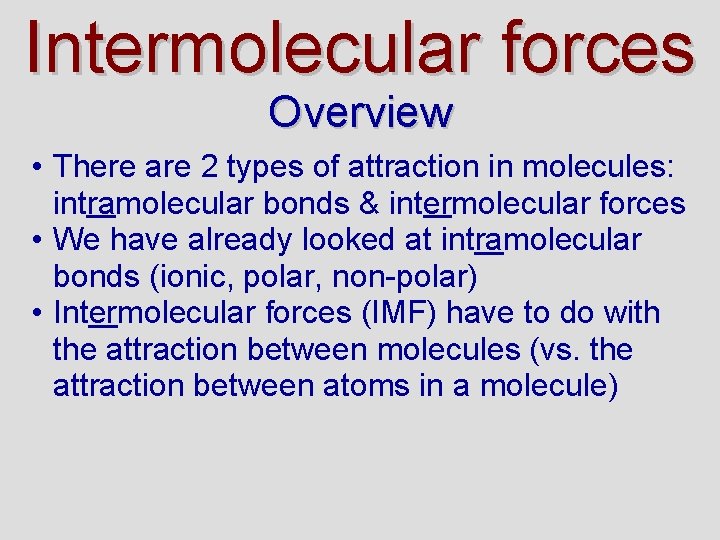 Intermolecular forces
Overview

• There are 2 types of attraction in molecules: intramolecular bonds & intermolecular forces
• We have already looked at intramolecular bonds (ionic, polar, non-polar)
• Intermolecular forces (IMF) have to do with the attraction between molecules (vs. the attraction between atoms in a molecule)